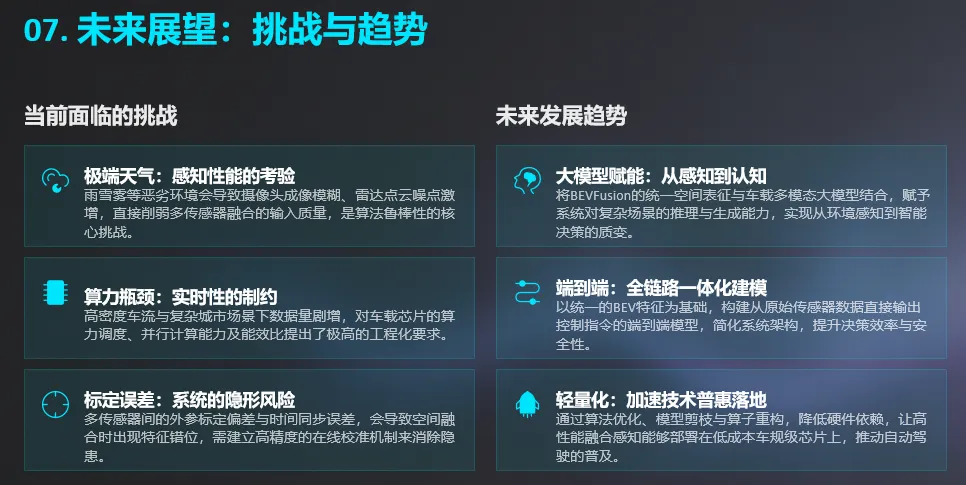 07. 未来展望：挑战与趋势

当前面临的挑战

极端天气：感知性能的考验
雨雪雾等恶劣环境会导致摄像头成像模糊、雷达点云噪点激增，直接削弱多传感器融合的输入质量，是算法鲁棒性的核心挑战。

算力瓶颈：实时性的制约
高密度车流与复杂城市场景下数据量剧增，对车载芯片的算力调度、并行计算能力及能效比提出了极高的工程化要求。

标定误差：系统的隐形风险
多传感器间的外参标定偏差与时间同步误差，会导致空间融合时出现特征错位，需建立高精度的在线校准机制来消除隐患。

未来发展趋势

大模型赋能：从感知到认知
将BEVFusion的统一空间表征与车载多模态大模型结合，赋予系统对复杂场景的推理与生成能力，实现从环境感知到智能决策的质变。

端到端：全链路一体化建模
以统一的BEV特征为基础，构建从原始传感器数据直接输出控制指令的端到端模型，简化系统架构，提升决策效率与安全性。

轻量化：加速技术普惠落地
通过算法优化、模型剪枝与算子重构，降低硬件依赖，让高性能融合感知能够部署在低成本车规级芯片上，推动自动驾驶的普及。